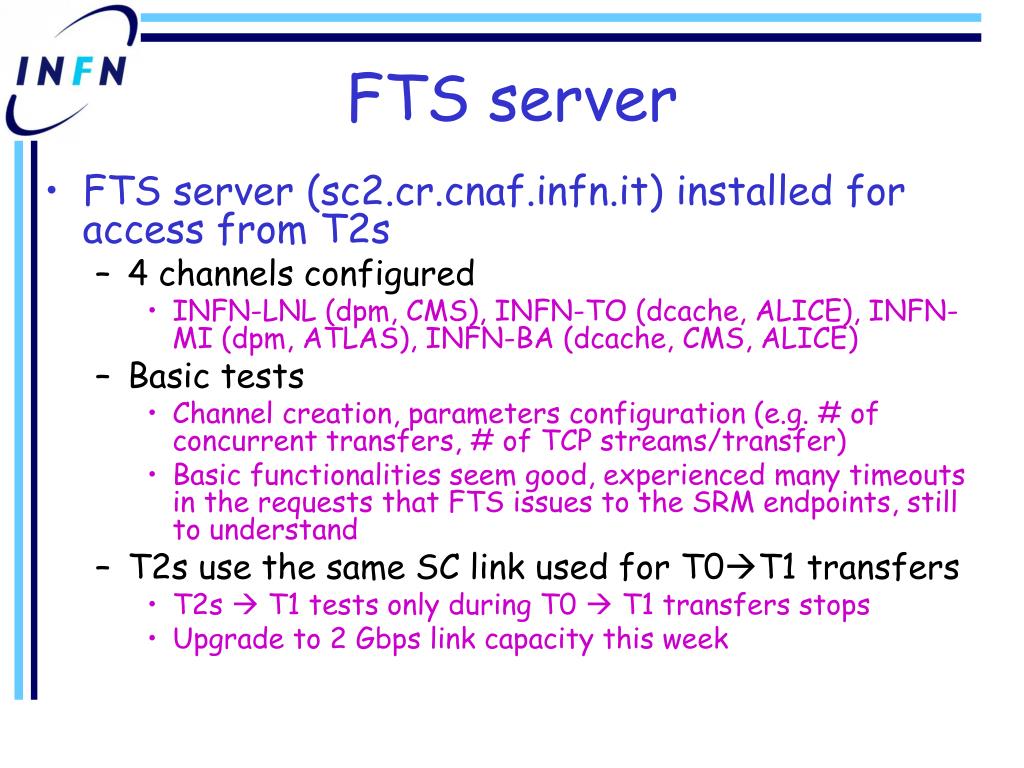 INFN

FTS server

• FTS server (sc2.cr.cnaf.infn.it) installed for access from T2s
– 4 channels configured
• INFN-LNL (dpm, CMS), INFN-TO (dcache, ALICE), INFN-MI (dpm, ATLAS), INFN-BA (dcache, CMS, ALICE)
– Basic tests
• Channel creation, parameters configuration (e.g. # of concurrent transfers, # of TCP streams/transfer)
• Basic functionalities seem good, experienced many timeouts in the requests that FTS issues to the SRM endpoints, still to understand
– T2s use the same SC link used for T0→T1 transfers
• T2s → T1 tests only during T0 → T1 transfers stops
• Upgrade to 2 Gbps link capacity this week